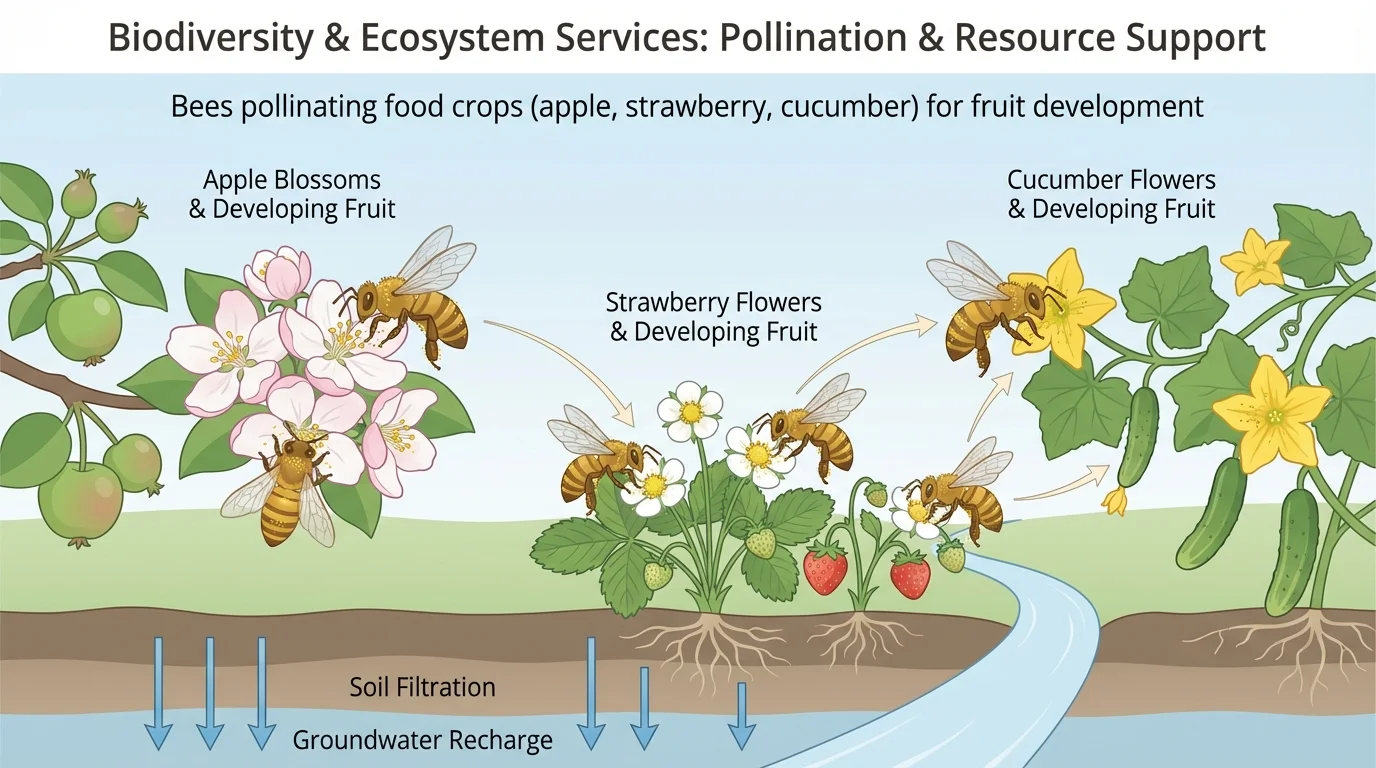 Biodiversity & Ecosystem Services: Pollination & Resource Support

Bees pollinating food crops (apple, strawberry, cucumber) for fruit development

Apple Blossoms & Developing Fruit

Strawberry Flowers & Developing Fruit

Cucumber Flowers & Developing Fruit

Soil Filtration

Groundwater Recharge